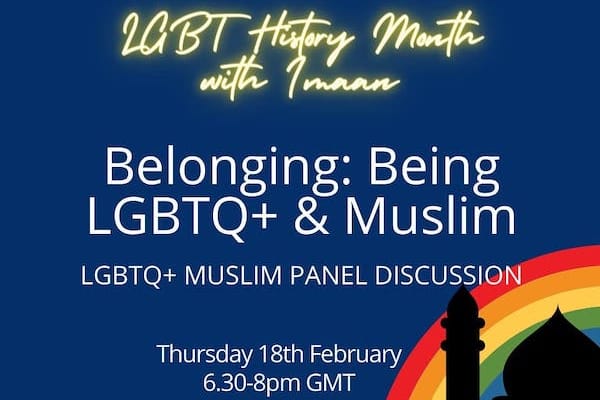 LGBT History Month with Imaan

Belonging: Being LGBTQ+ & Muslim

LGBTQ+ MUSLIM PANEL DISCUSSION

Thursday 18th February
6.30-8pm GMT